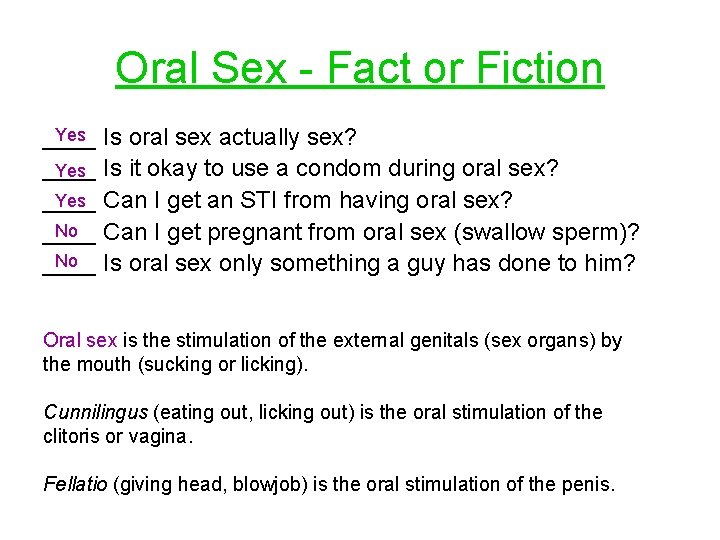 Oral Sex - Fact or Fiction

Yes Is oral sex actually sex?
Yes Is it okay to use a condom during oral sex?
Yes Can I get an STI from having oral sex?
No Can I get pregnant from oral sex (swallow sperm)?
No Is oral sex only something a guy has done to him?

Oral sex is the stimulation of the external genitals (sex organs) by the mouth (sucking or licking).

Cunnilingus (eating out, licking out) is the oral stimulation of the clitoris or vagina.

Fellatio (giving head, blowjob) is the oral stimulation of the penis.